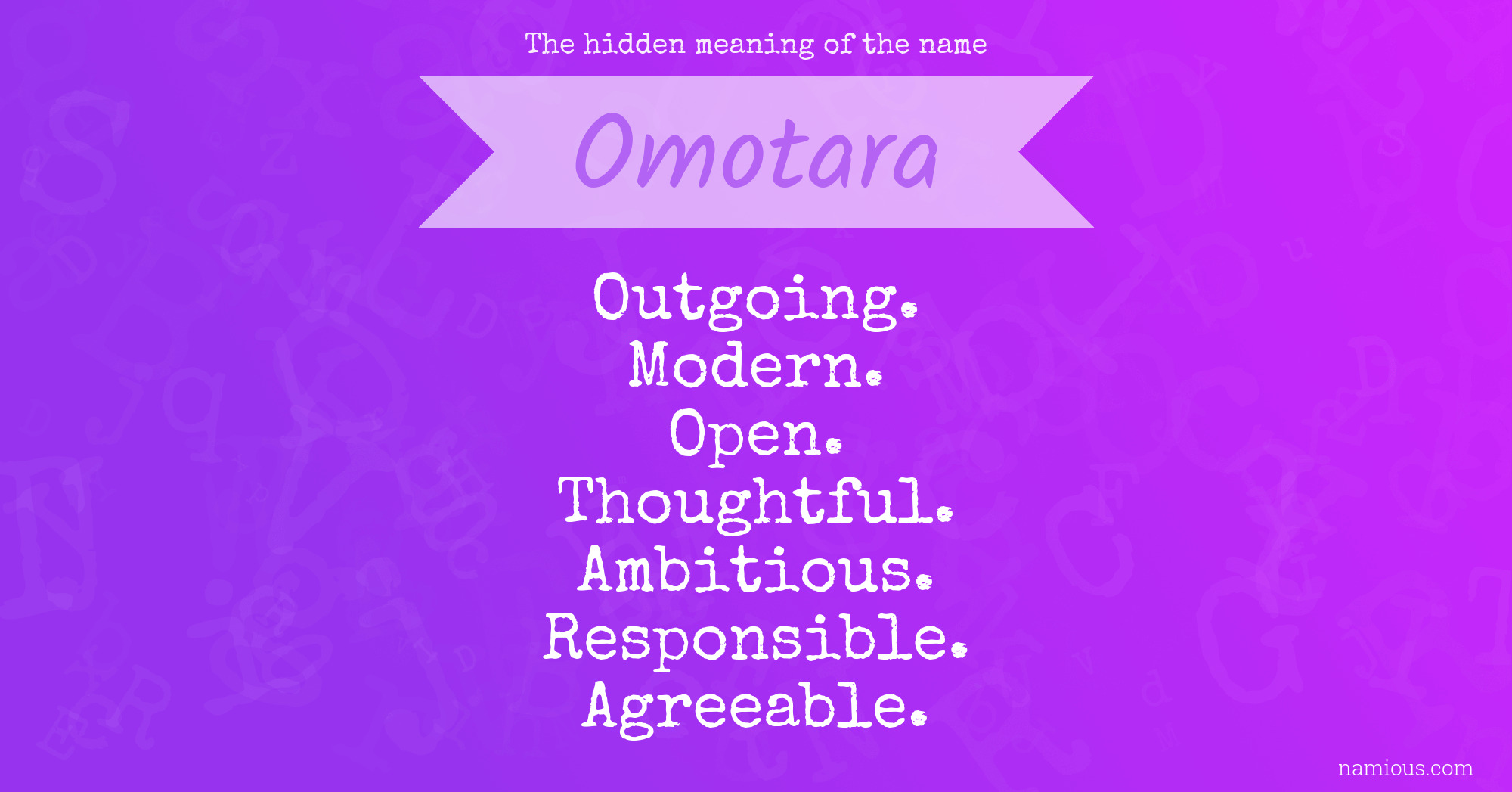 The hidden meaning of the name

Omotara

Outgoing.
Modern.
Open.
Thoughtful.
Ambitious.
Responsible.
Agreeable.

namious.com